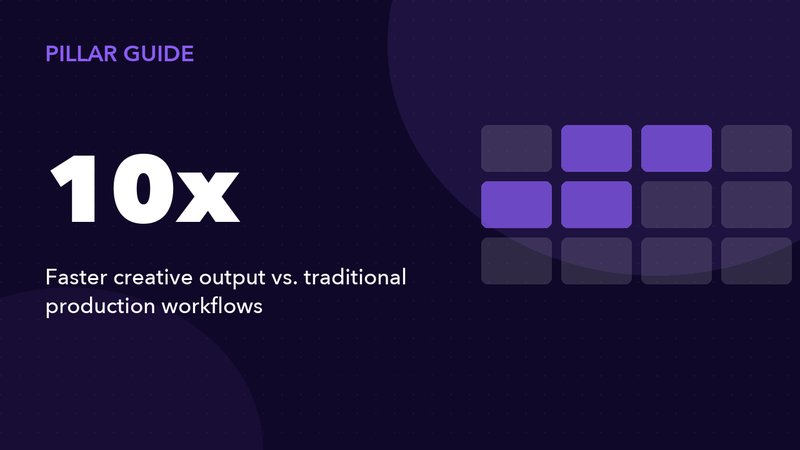 PILLAR GUIDE

10x

Faster creative output vs. traditional production workflows